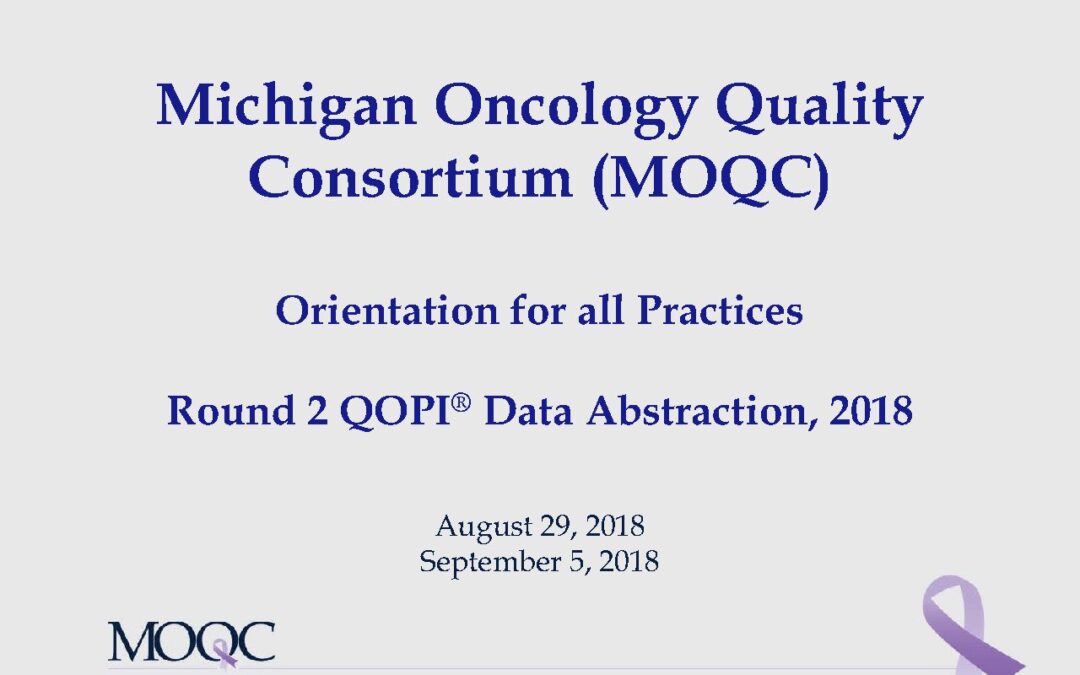 Michigan Oncology Quality Consortium (MOQC)

Orientation for all Practices

Round 2 QOPI® Data Abstraction, 2018

August 29, 2018
September 5, 2018

MOQC